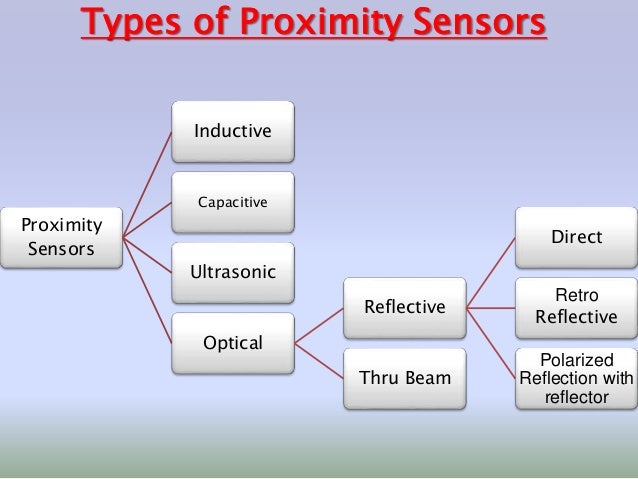 Types of Proximity Sensors

Proximity Sensors

Inductive

Capacitive

Ultrasonic

Optical

Reflective

Thru Beam

Direct

Retro Reflective

Polarized Reflection with reflector